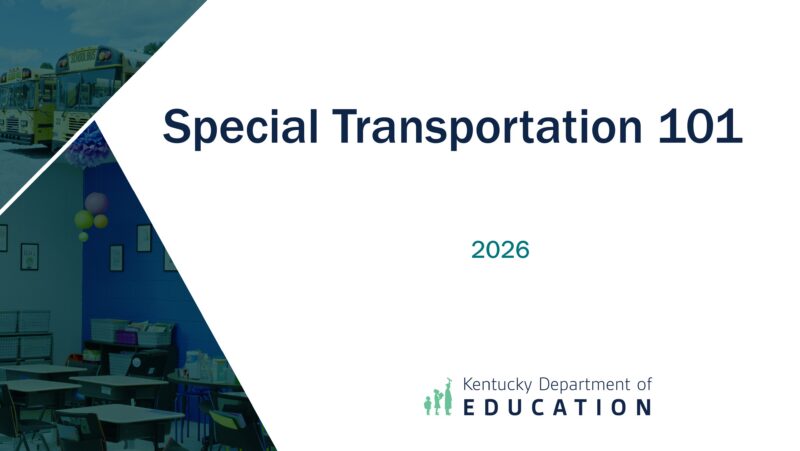 Special Transportation 101

2026

Kentucky Department of
EDUCATION